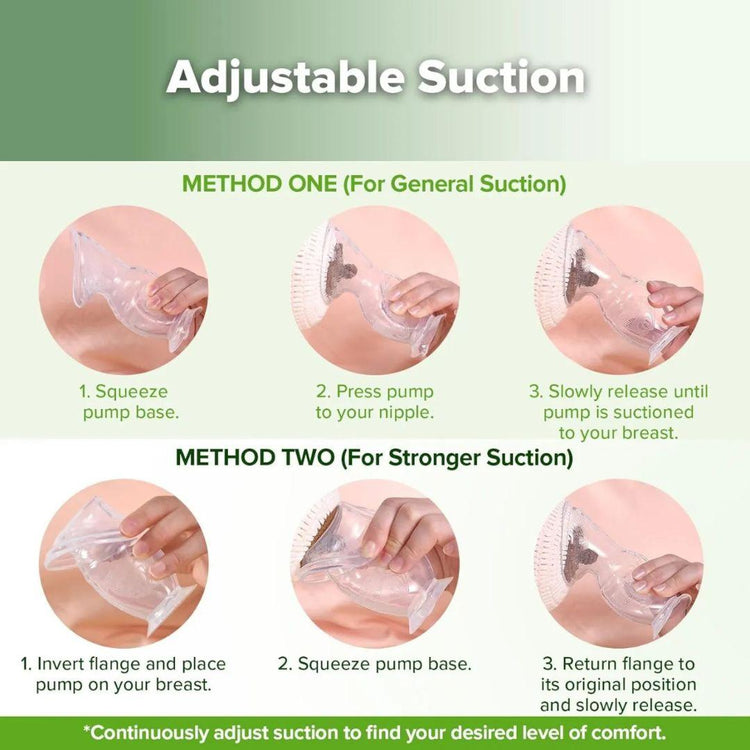 Adjustable Suction

METHOD ONE (For General Suction)

1. Squeeze pump base.

2. Press pump to your nipple.

3. Slowly release until pump is suctioned to your breast.

METHOD TWO (For Stronger Suction)

1. Invert flange and place pump on your breast.

2. Squeeze pump base.

3. Return flange to its original position and slowly release.

*Continuously adjust suction to find your desired level of comfort.